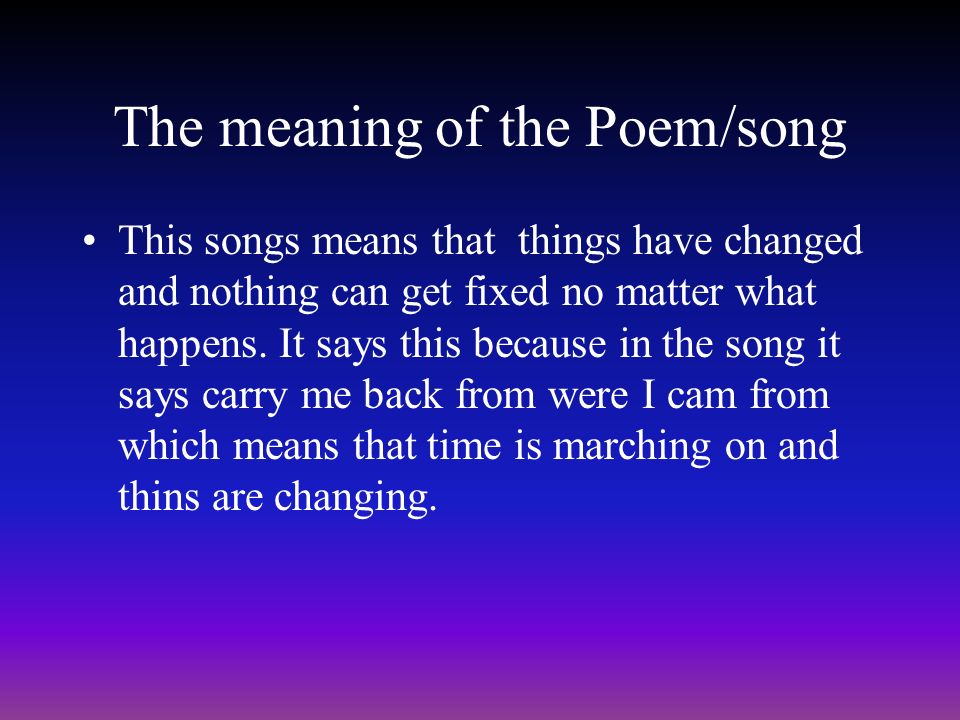 The meaning of the Poem/song

• This songs means that things have changed and nothing can get fixed no matter what happens. It says this because in the song it says carry me back from were I cam from which means that time is marching on and thins are changing.